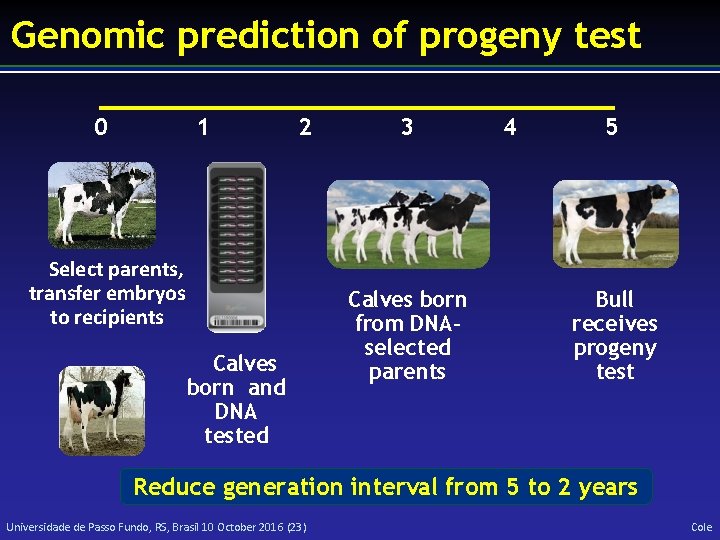 Genomic prediction of progeny test

0 1 2 3 4 5

Select parents, transfer embryos to recipients

Calves born and DNA tested

Calves born from DNA-selected parents

Bull receives progeny test

Reduce generation interval from 5 to 2 years

Universidade de Passo Fundo, RS, Brasil 10 October 2016 (23)

Cole